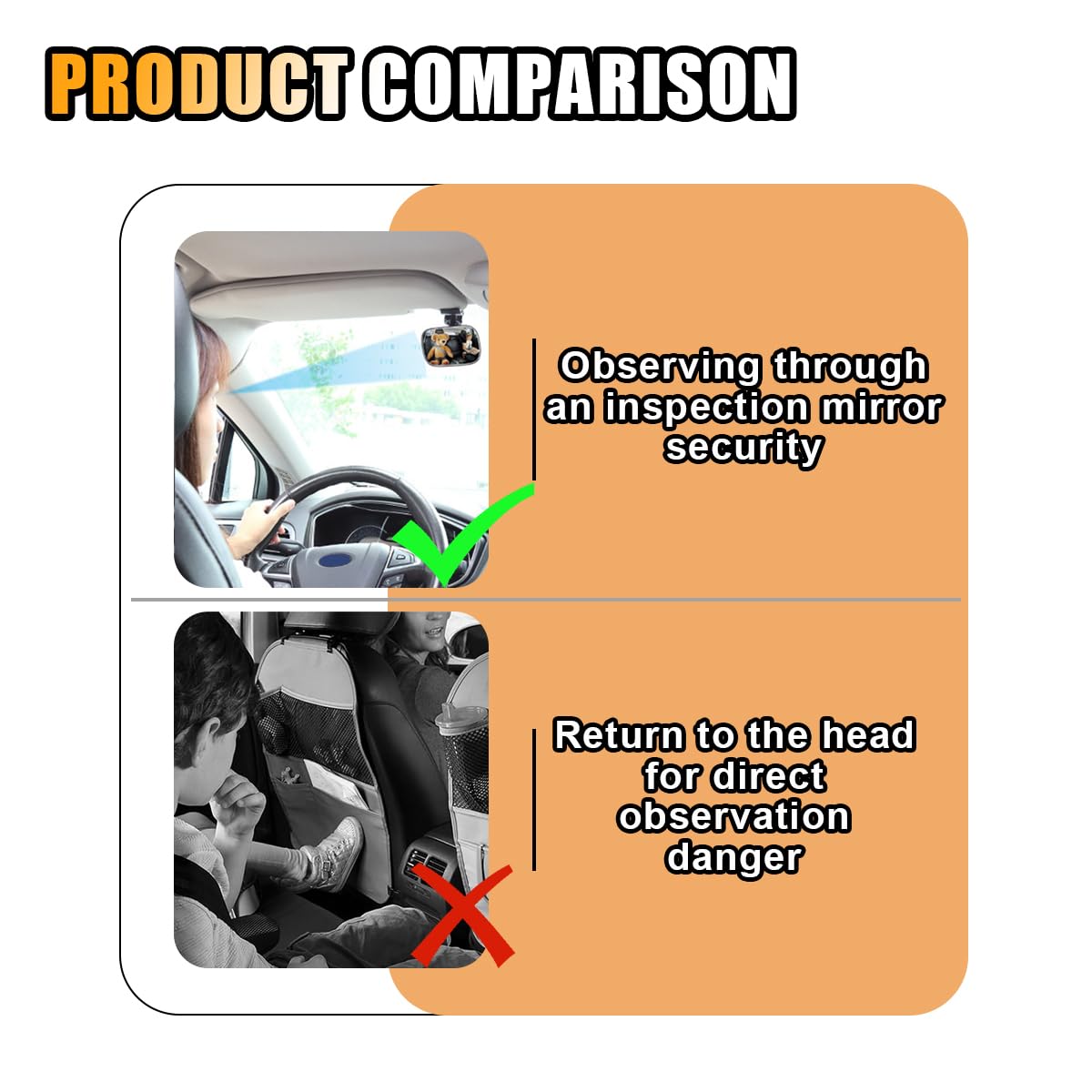 PRODUCT COMPARISON

Observing through an inspection mirror security

Return to the head for direct observation danger